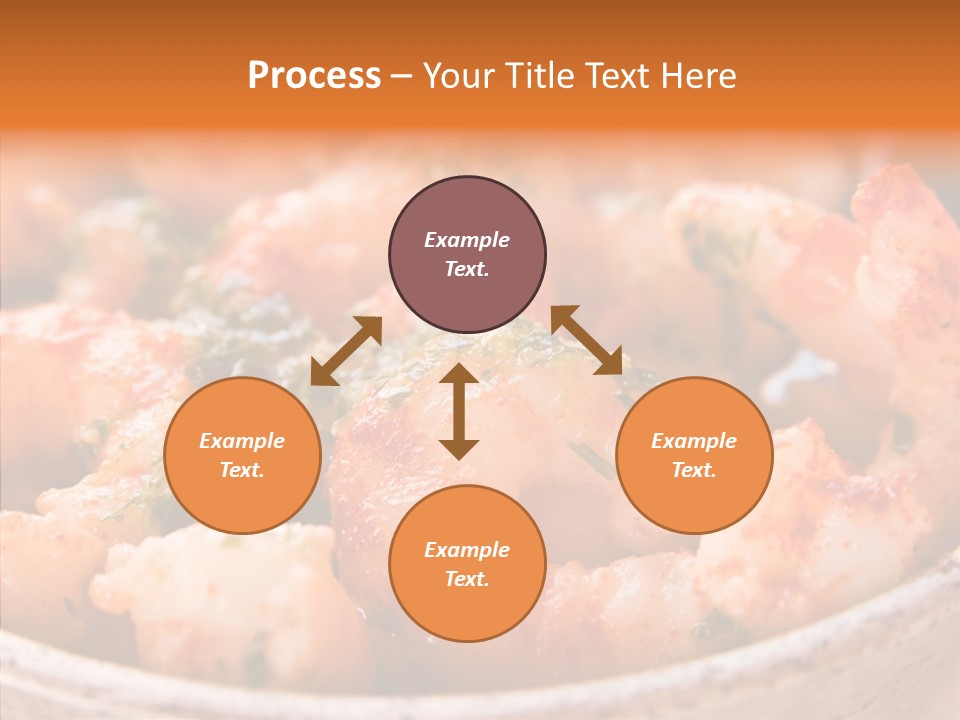 Process – Your Title Text Here

Example Text.

Example Text.

Example Text.

Example Text.